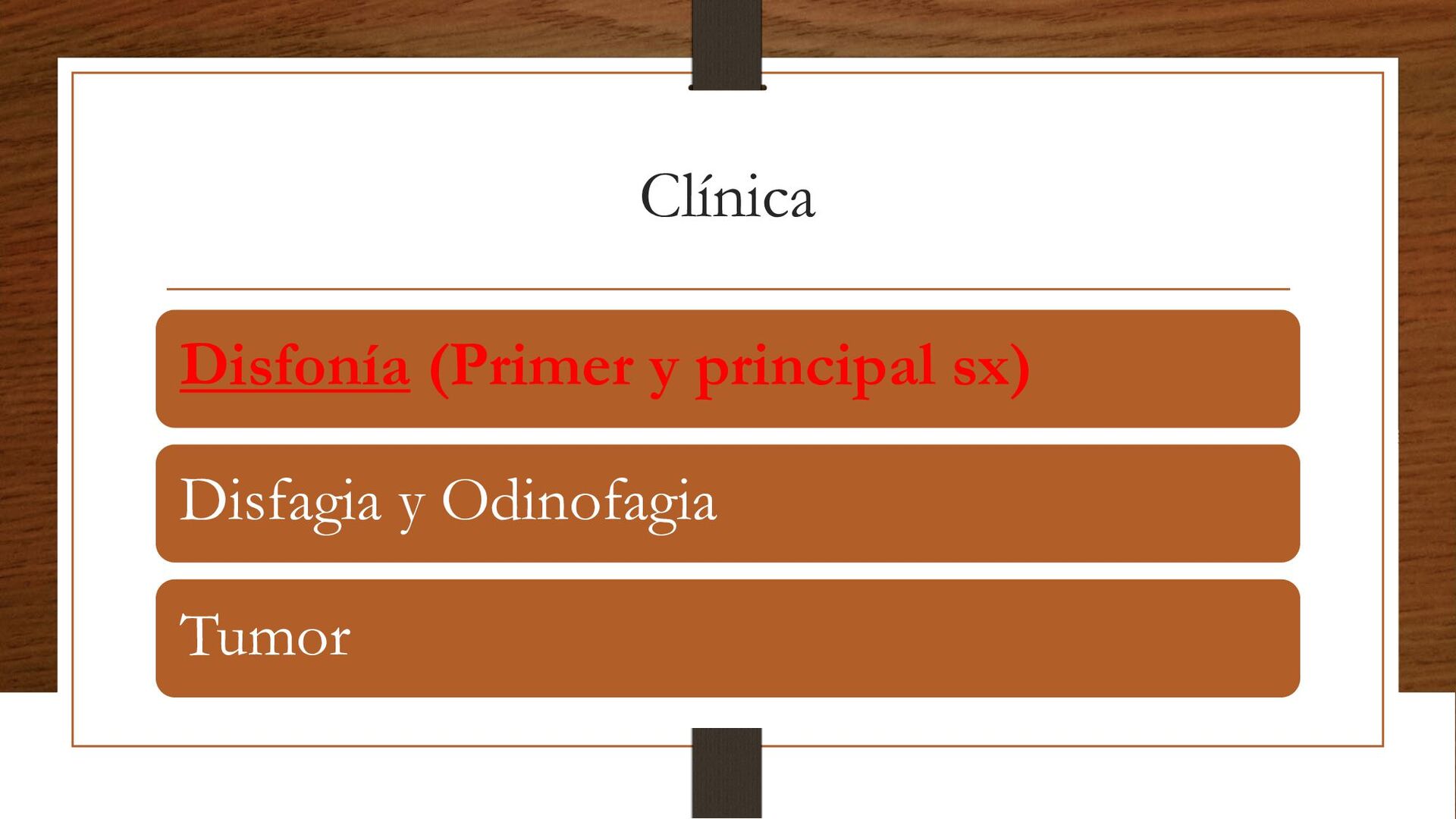 Clínica

Disfonía (Primer y principal sx)

Disfagia y Odinofagia

Tumor